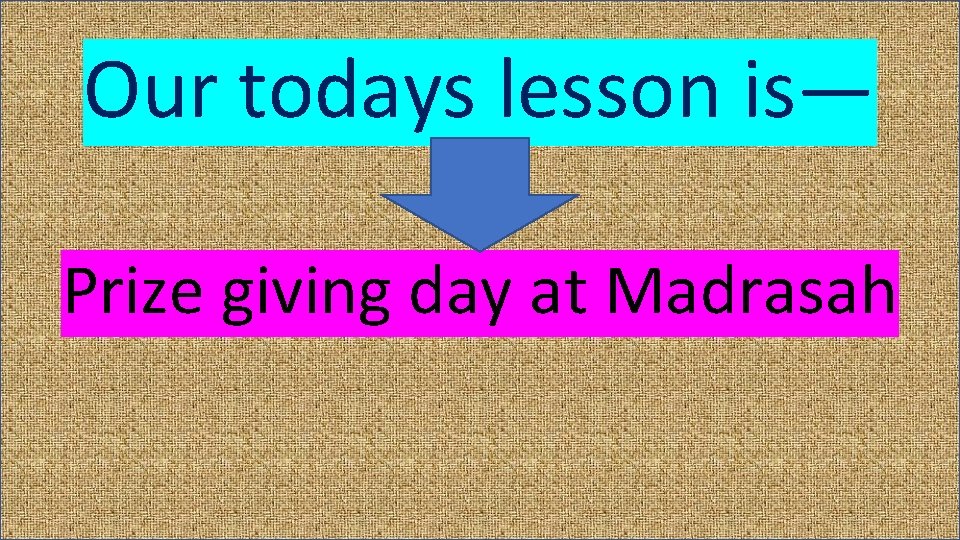 Our todays lesson is—

Prize giving day at Madrasah